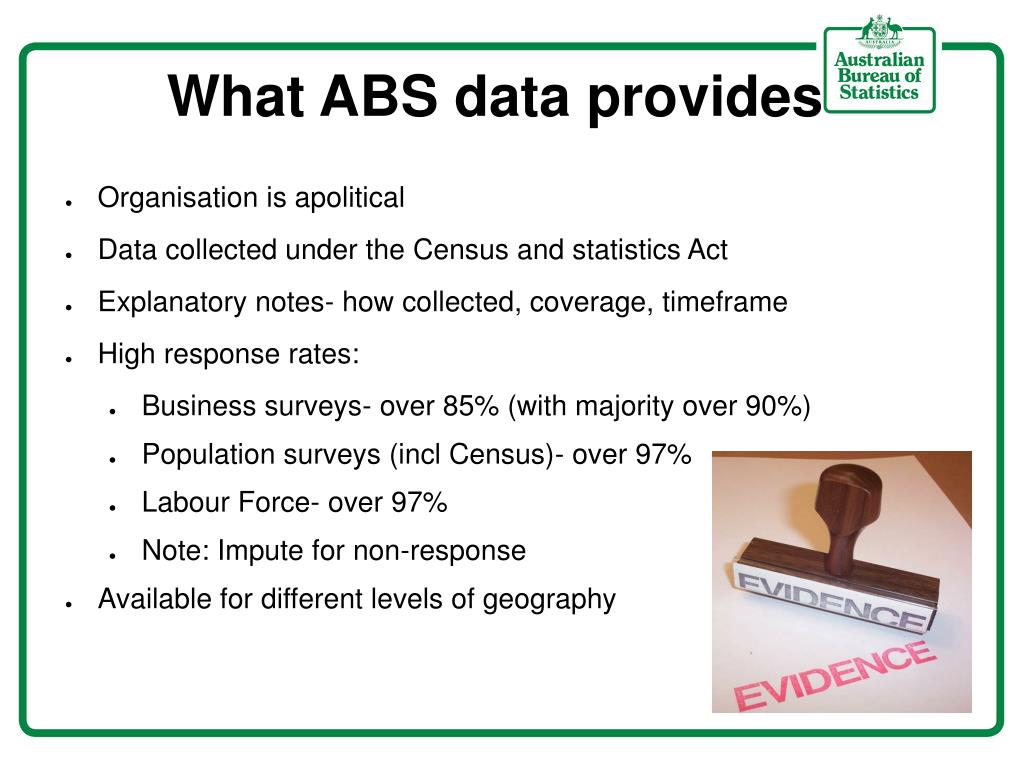 Australian Bureau of Statistics

What ABS data provides

- Organisation is apolitical
- Data collected under the Census and statistics Act
- Explanatory notes- how collected, coverage, timeframe
- High response rates:
  - Business surveys- over 85% (with majority over 90%)
  - Population surveys (incl Census)- over 97%
  - Labour Force- over 97%
  - Note: Impute for non-response
- Available for different levels of geography

EVIDENCE

EVIDENCE